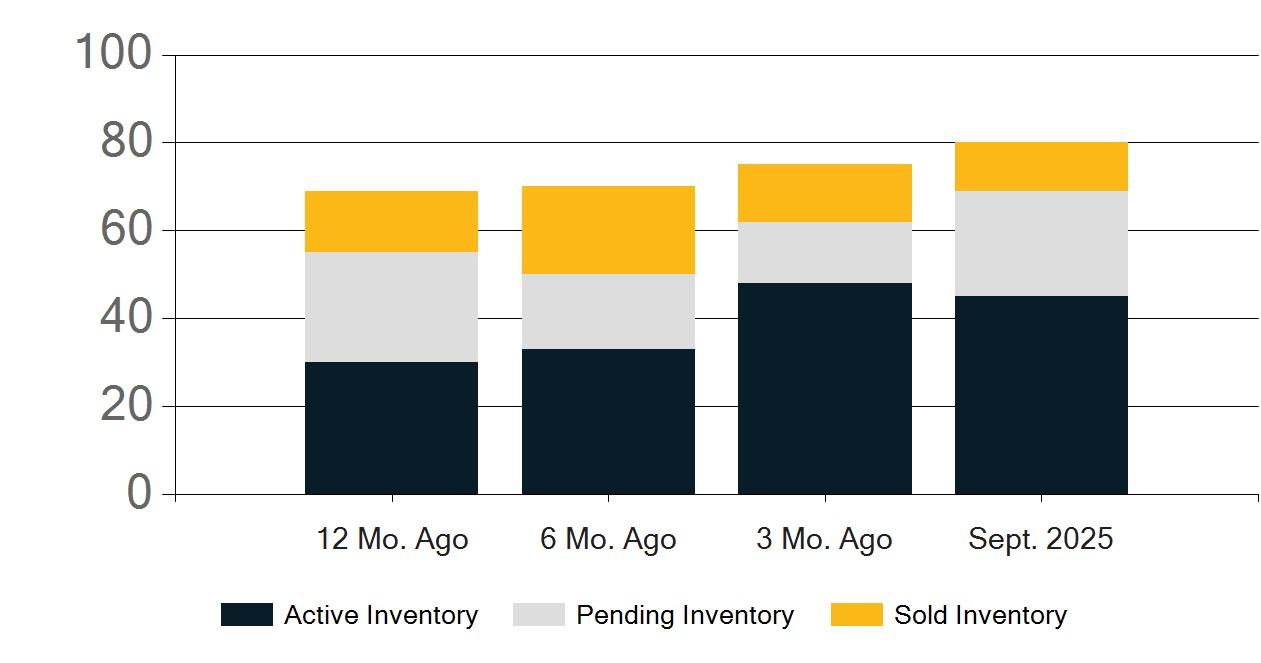 100
80
60
40
20
0
12 Mo. Ago
6 Mo. Ago
3 Mo. Ago
Sept. 2025
Active Inventory
Pending Inventory
Sold Inventory